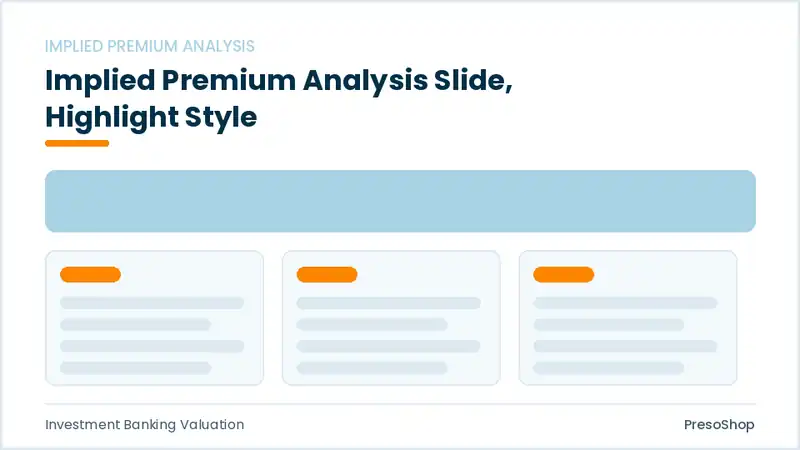 IMPLIED PREMIUM ANALYSIS

Implied Premium Analysis Slide, Highlight Style

Investment Banking Valuation

PresoShop